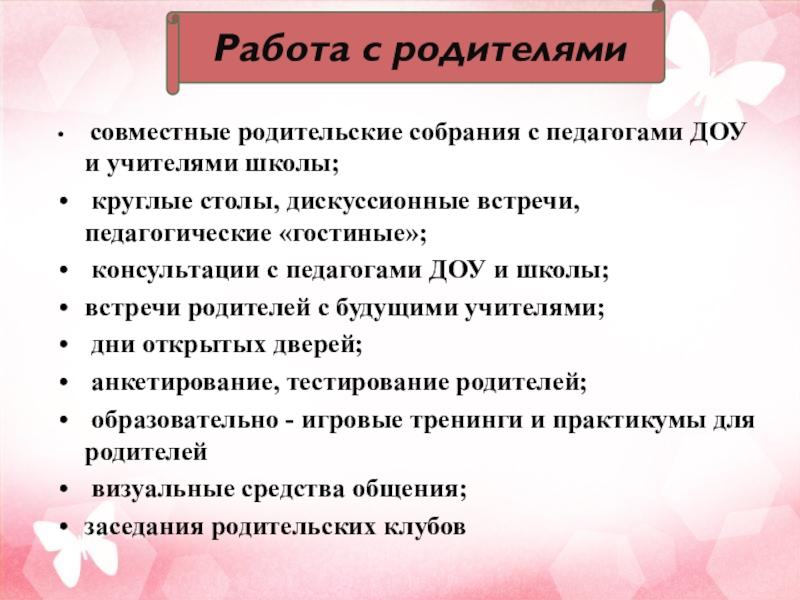 Работа с родителями

• совместные родительские собрания с педагогами ДОУ и учителями школы;
• круглые столы, дискуссионные встречи, педагогические «гостиные»;
• консультации с педагогами ДОУ и школы;
• встречи родителей с будущими учителями;
• дни открытых дверей;
• анкетирование, тестирование родителей;
• образовательно - игровые тренинги и практикумы для родителей
• визуальные средства общения;
• заседания родительских клубов